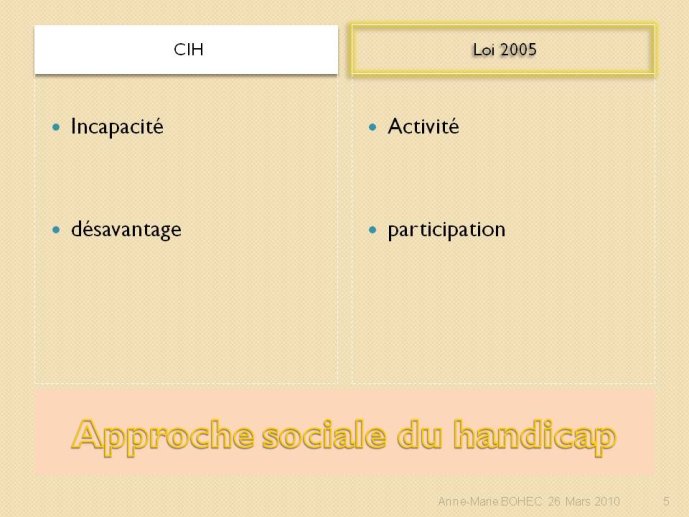 CIH

- Incapacité
- désavantage

Loi 2005

- Activité
- participation

Approche sociale du handicap

Anne-Marie BOHEC 26 Mars 2010

5